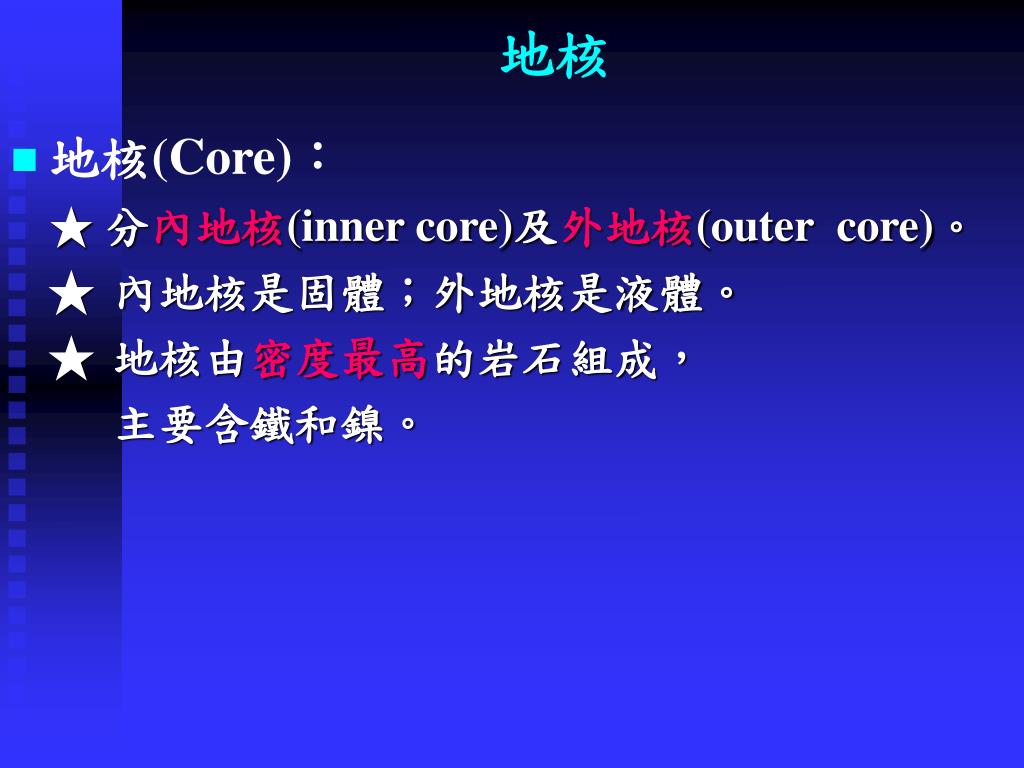 地核

■ 地核(Core)：

★ 分內地核(inner core)及外地核(outer core)。

★ 內地核是固體；外地核是液體。

★ 地核由密度最高的岩石組成，主要含鐵和鎳。